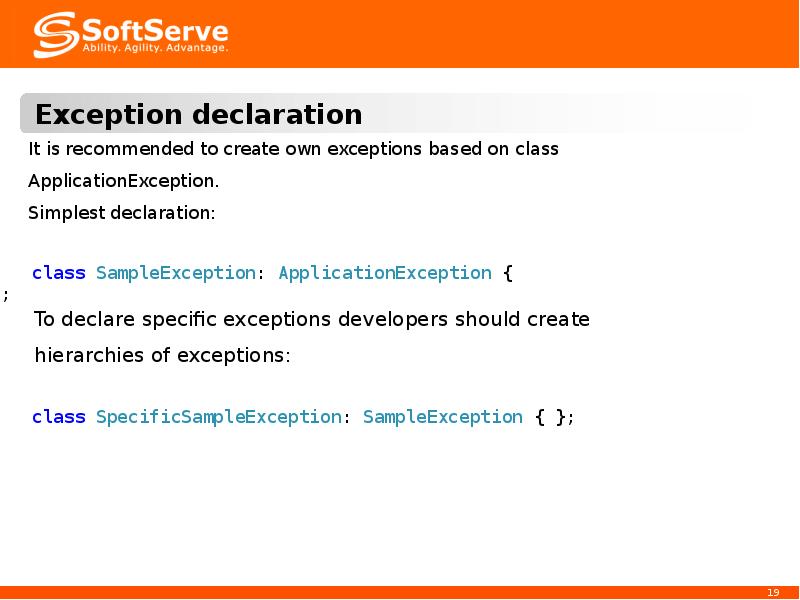 SoftServe
Ability. Agility. Advantage.

Exception declaration

It is recommended to create own exceptions based on class ApplicationException.

Simplest declaration:

class SampleException: ApplicationException {
;

To declare specific exceptions developers should create hierarchies of exceptions:

class SpecificSampleException: SampleException { };

19